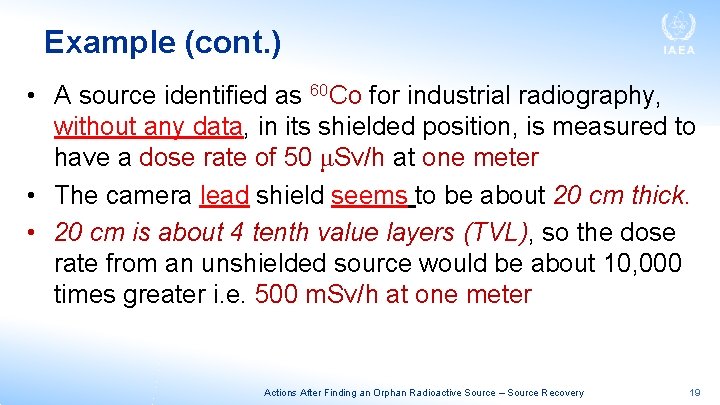 Example (cont.)

IAEA

• A source identified as $^{60}$Co for industrial radiography, without any data, in its shielded position, is measured to have a dose rate of 50 μSv/h at one meter

• The camera lead shield seems to be about 20 cm thick.

• 20 cm is about 4 tenth value layers (TVL), so the dose rate from an unshielded source would be about 10,000 times greater i.e. 500 mSv/h at one meter

Actions After Finding an Orphan Radioactive Source – Source Recovery

19